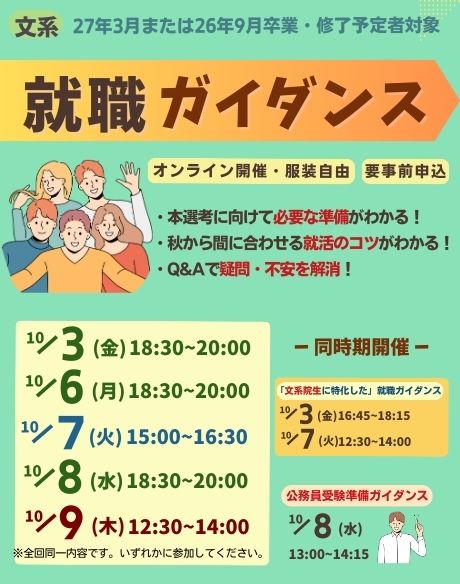 文系 27年3月または26年9月卒業・修了予定者対象

就職 ガイダンス

オンライン開催・服装自由 要事前申込

・本選考に向けて必要な準備がわかる！
・秋から間に合わせる就活のコツがわかる！
・Q&Aで疑問・不安を解消！

10/3 (金) 18:30~20:00
10/6 (月) 18:30~20:00
10/7 (火) 15:00~16:30
10/8 (水) 18:30~20:00
10/9 (木) 12:30~14:00
※全回同一内容です。いずれかに参加してください。

ー 同時期開催 ー

「文系院生に特化した」就職ガイダンス
10/3 (金)16:45~18:15
10/7 (火)12:30~14:00

公務員受験準備ガイダンス
10/8 (水)
13:00~14:15